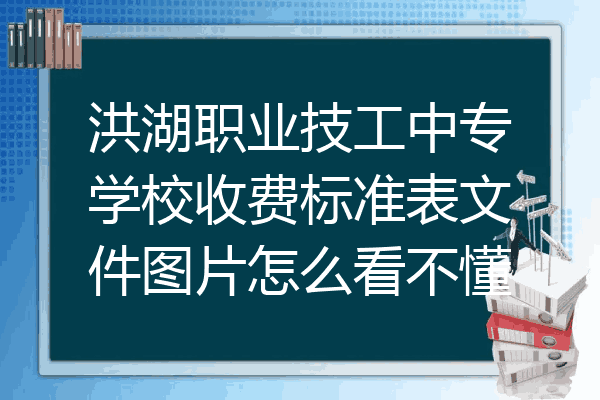 洪湖职业技工中专学校收费标准表文件图片怎么看不懂